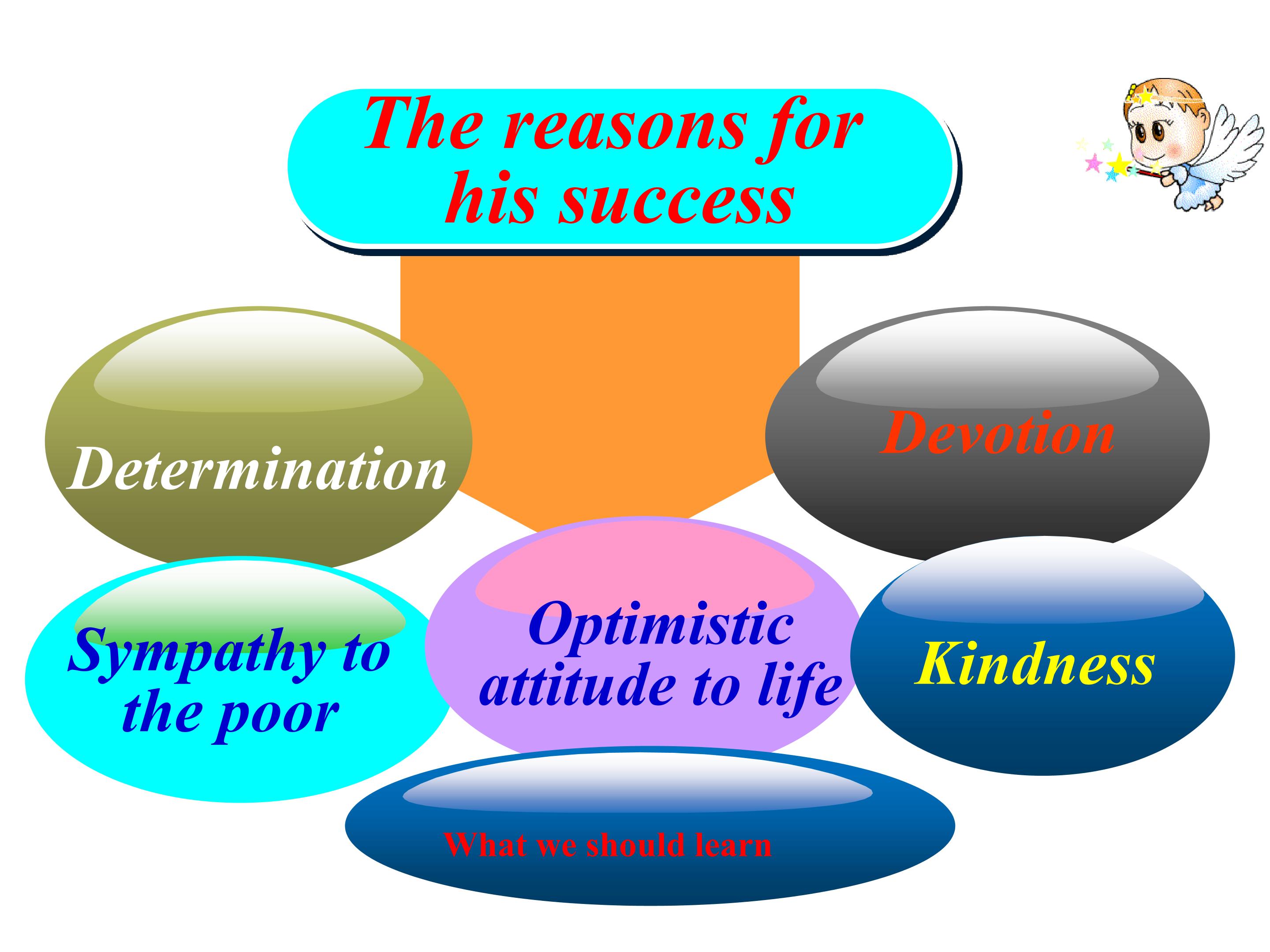 The reasons for his success

Determination

Devotion

Sympathy to the poor

Optimistic attitude to life

Kindness

What we should learn